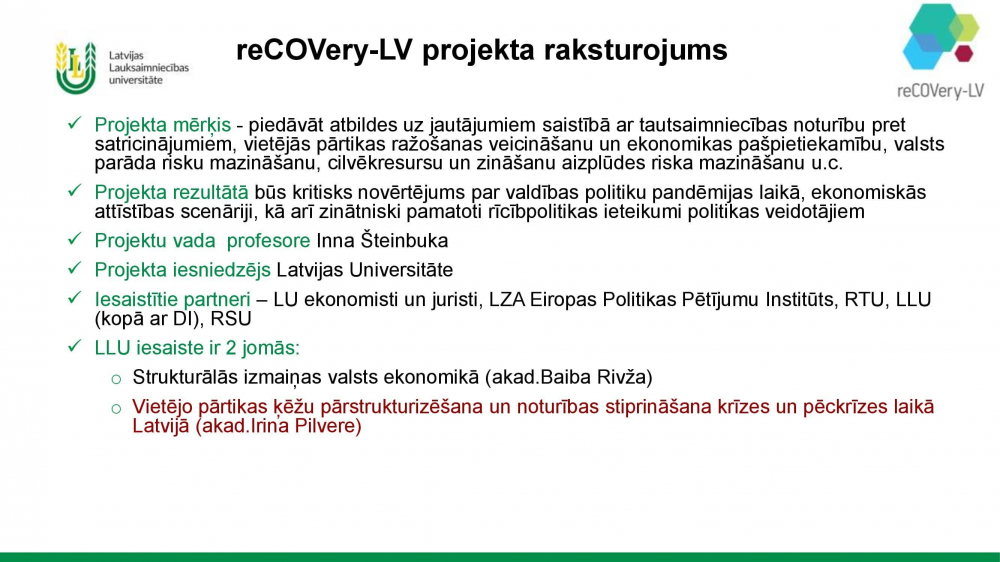 Latvijas Lauksaimniecības universitāte

reCOVery-LV projekta raksturojums

reCOVery-LV

✓ Projekta mērķis - piedāvāt atbildes uz jautājumiem saistībā ar tautsaimniecības noturību pret satricinājumiem, vietējās pārtikas ražošanas veicināšanu un ekonomikas pašpietiekamību, valsts parāda risku mazināšanu, cilvēkresursu un zināšanu aizplūdes riska mazināšanu u.c.

✓ Projekta rezultātā būs kritisks novērtējums par valdības politiku pandēmijas laikā, ekonomiskās attīstības scenāriji, kā arī zinātniski pamatoti rīcībpolitikas ieteikumi politikas veidotājiem

✓ Projektu vada profesore Inna Šteinbuka

✓ Projekta iesniedzējs Latvijas Universitāte

✓ Iesaistītie partneri – LU ekonomisti un juristi, LZA Eiropas Politikas Pētījumu Institūts, RTU, LLU (kopā ar DI), RSU

✓ LLU iesaiste ir 2 jomās:

o Strukturālās izmaiņas valsts ekonomikā (akad.Baiba Rivža)

o Vietējo pārtikas ķēžu pārstrukturizēšana un noturības stiprināšana krīzes un pēckrīzes laikā Latvijā (akad.Irina Pilvere)